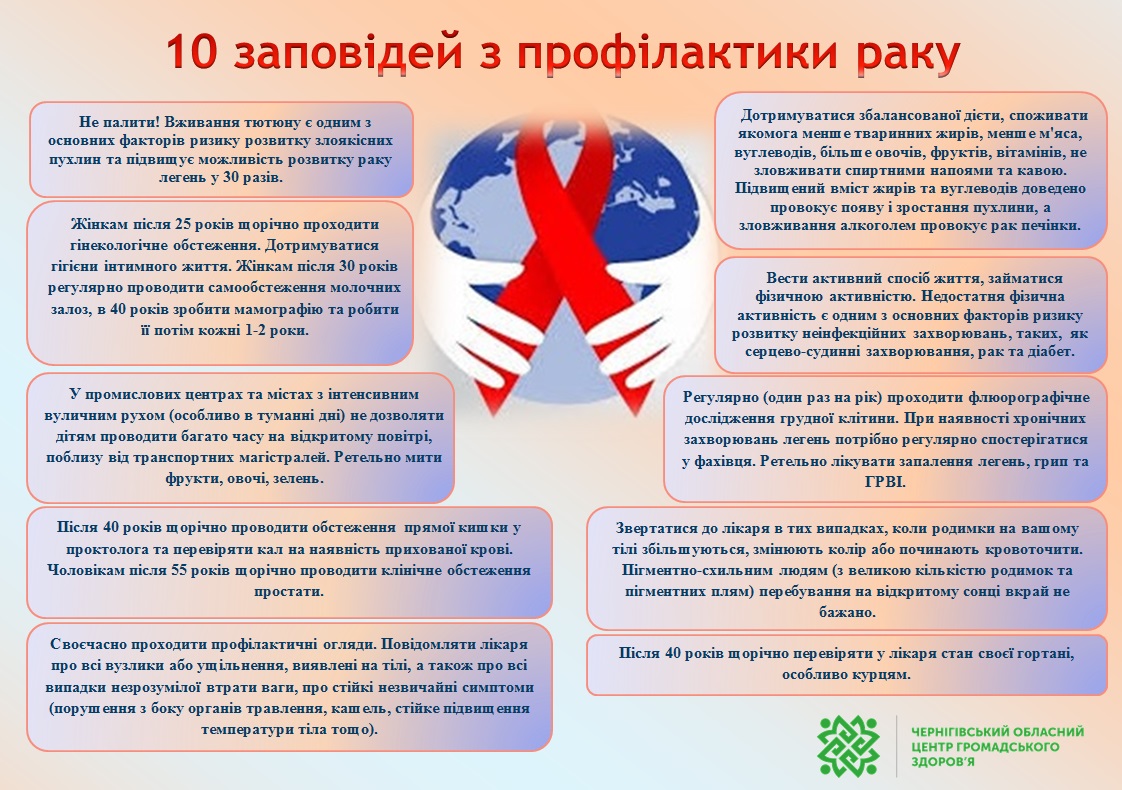 10 заповідей з профілактики раку

Не палити! Вживання тютюну є одним з основних факторів ризику розвитку злоякісних пухлин та підвищує можливість розвитку раку легень у 30 разів.

Жінкам після 25 років щорічно проходити гінекологічне обстеження. Дотримуватися гігієни інтимного життя. Жінкам після 30 років регулярно проводити самообстеження молочних залоз, в 40 років зробити мамографію та робити її потім кожні 1-2 роки.

У промислових центрах та містах з інтенсивним вуличним рухом (особливо в туманні дні) не дозволяти дітям проводити багато часу на відкритому повітрі, поблизу від транспортних магістралей. Ретельно мити фрукти, овочі, зелень.

Після 40 років щорічно проводити обстеження прямої кишки у проктолога та перевіряти кал на наявність прихованої крові. Чоловікам після 55 років щорічно проводити клінічне обстеження простати.

Своєчасно проходити профілактичні огляди. Повідомляти лікаря про всі вузлики або ущільнення, виявлені на тілі, а також про всі випадки незрозумілої втрати ваги, про стійкі незвичайні симптоми (порушення з боку органів травлення, кашель, стійке підвищення температури тіла тощо).

Дотримуватися збалансованої дієти, споживати якомога менше тваринних жирів, менше м'яса, вуглеводів, більше овочів, фруктів, вітамінів, не зловживати спиртними напоями та кавою. Підвищений вміст жирів та вуглеводів доведено провокує появу і зростання пухлини, а зловживання алкоголем провокує рак печінки.

Вести активний спосіб життя, займатися фізичною активністю. Недостатня фізична активність є одним з основних факторів ризику розвитку неінфекційних захворювань, таких, як серцево-судинні захворювання, рак та діабет.

Регулярно (один раз на рік) проходити флюорографічне дослідження грудної клітини. При наявності хронічних захворювань легень потрібно регулярно спостерігатися у фахівця. Ретельно лікувати запалення легень, грип та ГРВІ.

Звертатися до лікаря в тих випадках, коли родимки на вашому тілі збільшуються, змінюють колір або починають кровоточити. Пігментно-схильним людям (з великою кількістю родимок та пігментних плям) перебування на відкритому сонці вкрай не бажано.

Після 40 років щорічно перевіряти у лікаря стан своєї гортані, особливо курцям.

ЧЕРНІГІВСЬКИЙ ОБЛАСНИЙ ЦЕНТР ГРОМАДСЬКОГО ЗДОРОВ'Я